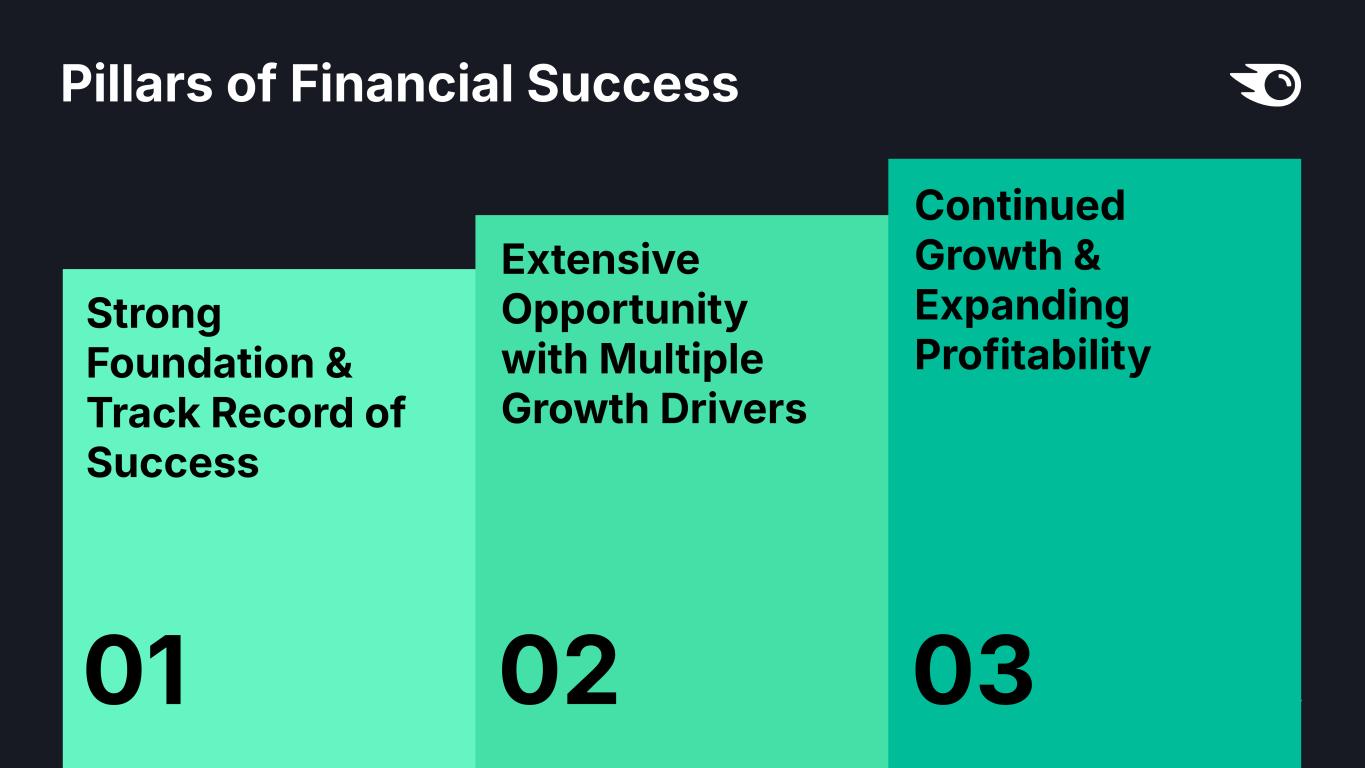 Pillars of Financial Success

Strong Foundation & Track Record of Success

01

Extensive Opportunity with Multiple Growth Drivers

02

Continued Growth & Expanding Profitability

03